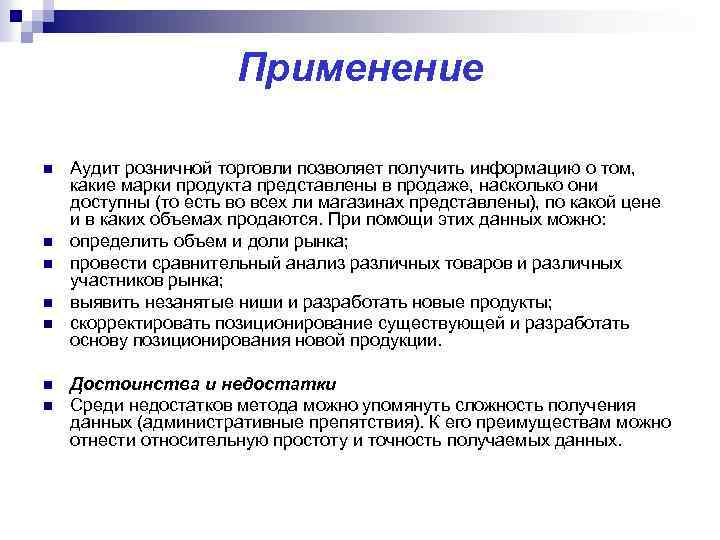 Применение

Аудит розничной торговли позволяет получить информацию о том, какие марки продукта представлены в продаже, насколько они доступны (то есть во всех ли магазинах представлены), по какой цене и в каких объемах продаются. При помощи этих данных можно:

определить объем и доли рынка;

провести сравнительный анализ различных товаров и различных участников рынка;

выявить незанятые ниши и разработать новые продукты;

скорректировать позиционирование существующей и разработать основу позиционирования новой продукции.

Достоинства и недостатки

Среди недостатков метода можно упомянуть сложность получения данных (административные препятствия). К его преимуществам можно отнести относительную простоту и точность получаемых данных.